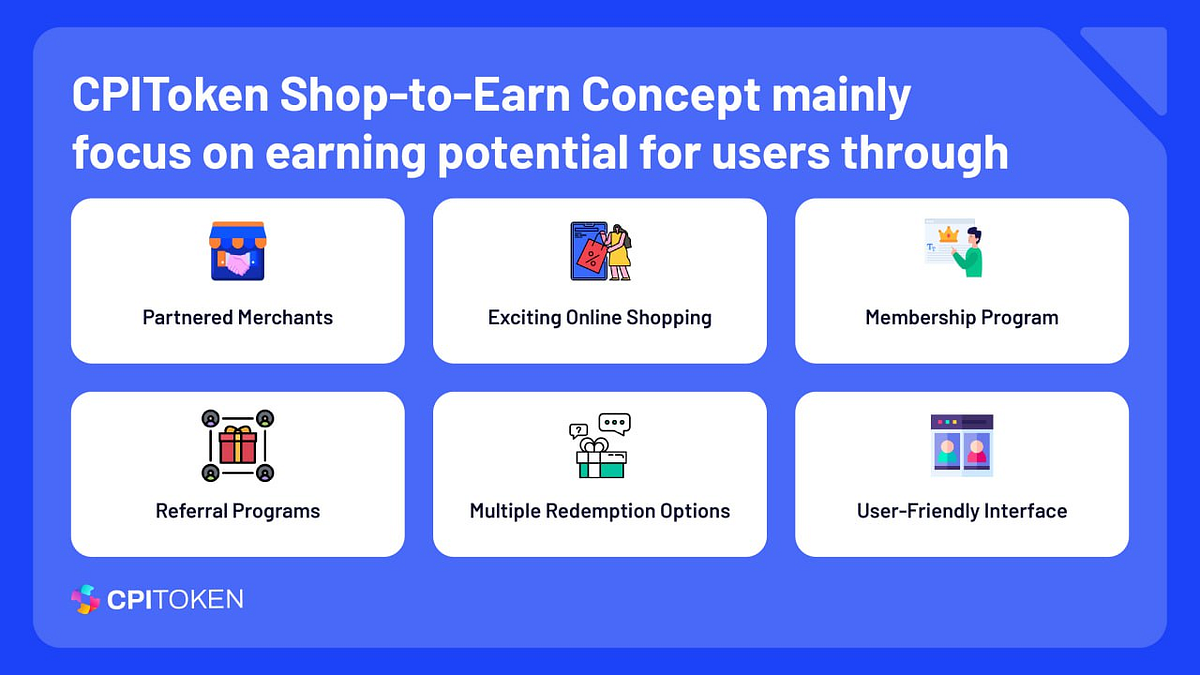 CPIToken Shop-to-Earn Concept mainly focus on earning potential for users through

Partnered Merchants

Exciting Online Shopping

Membership Program

Referral Programs

Multiple Redemption Options

User-Friendly Interface

CPITOKEN